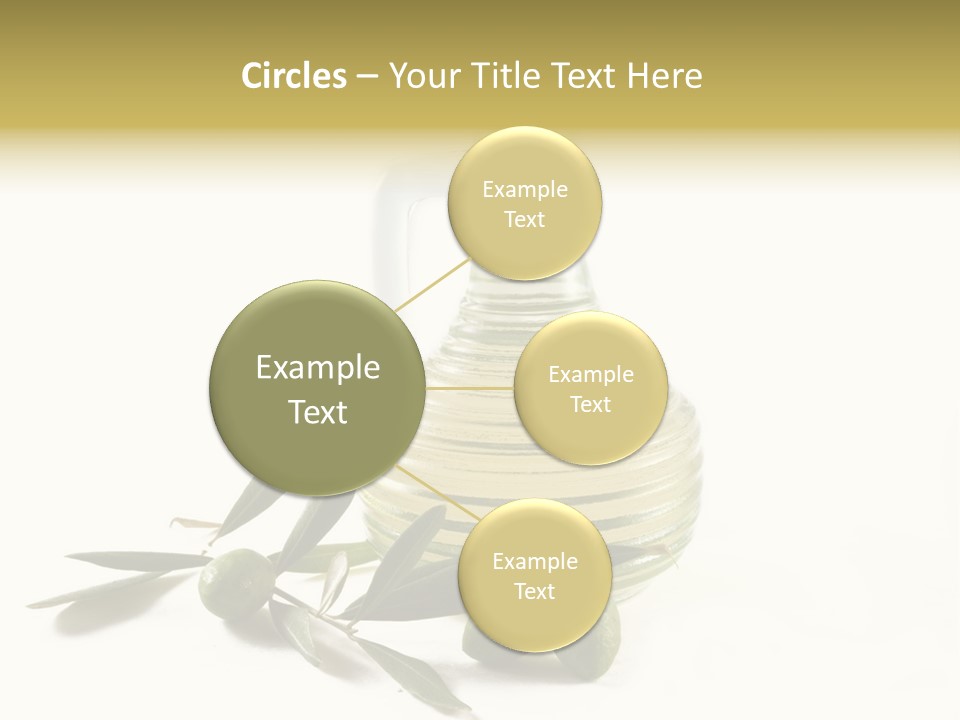 Circles – Your Title Text Here

Example Text

Example Text

Example Text

Example Text